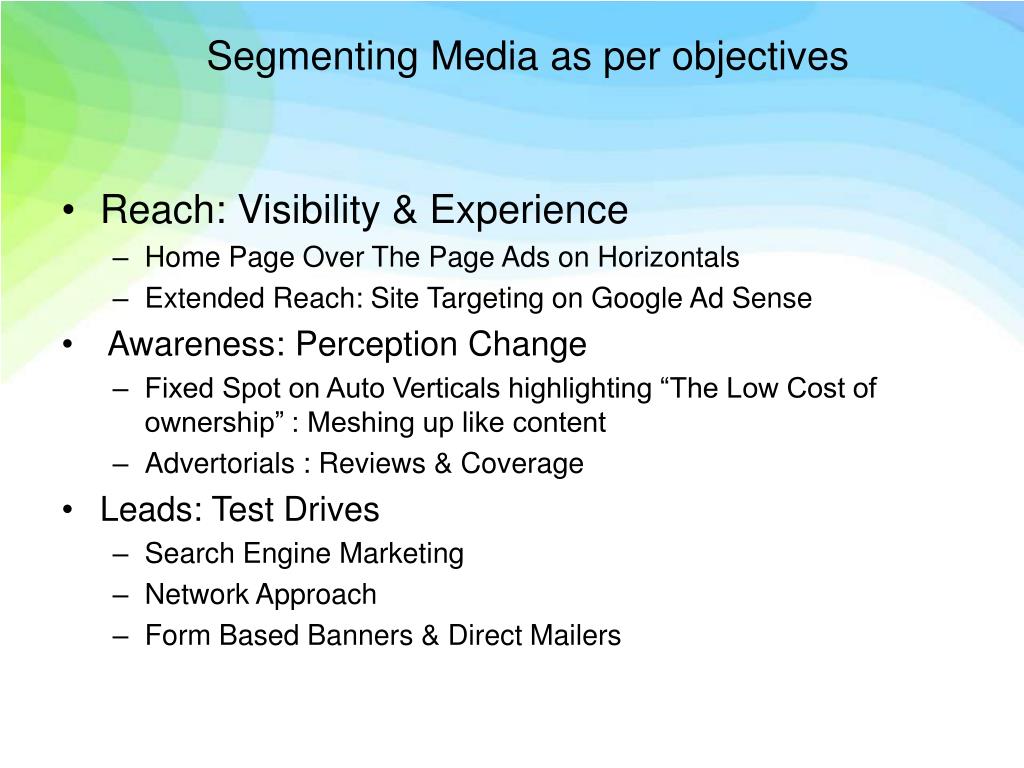 Segmenting Media as per objectives

• Reach: Visibility & Experience
– Home Page Over The Page Ads on Horizontals
– Extended Reach: Site Targeting on Google Ad Sense
• Awareness: Perception Change
– Fixed Spot on Auto Verticals highlighting “The Low Cost of ownership” : Meshing up like content
– Advertorials : Reviews & Coverage
• Leads: Test Drives
– Search Engine Marketing
– Network Approach
– Form Based Banners & Direct Mailers